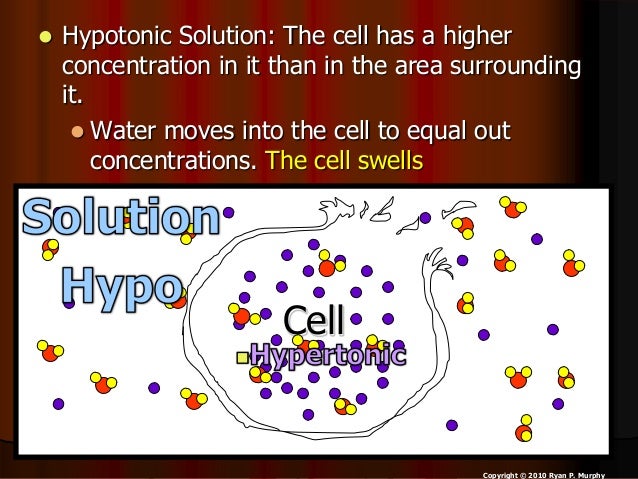 Hypotonic Solution: The cell has a higher concentration in it than in the area surrounding it.

Water moves into the cell to equal out concentrations. The cell swells

Solution

Hypo

Cell

Hypertonic

Copyright © 2010 Ryan P. Murphy